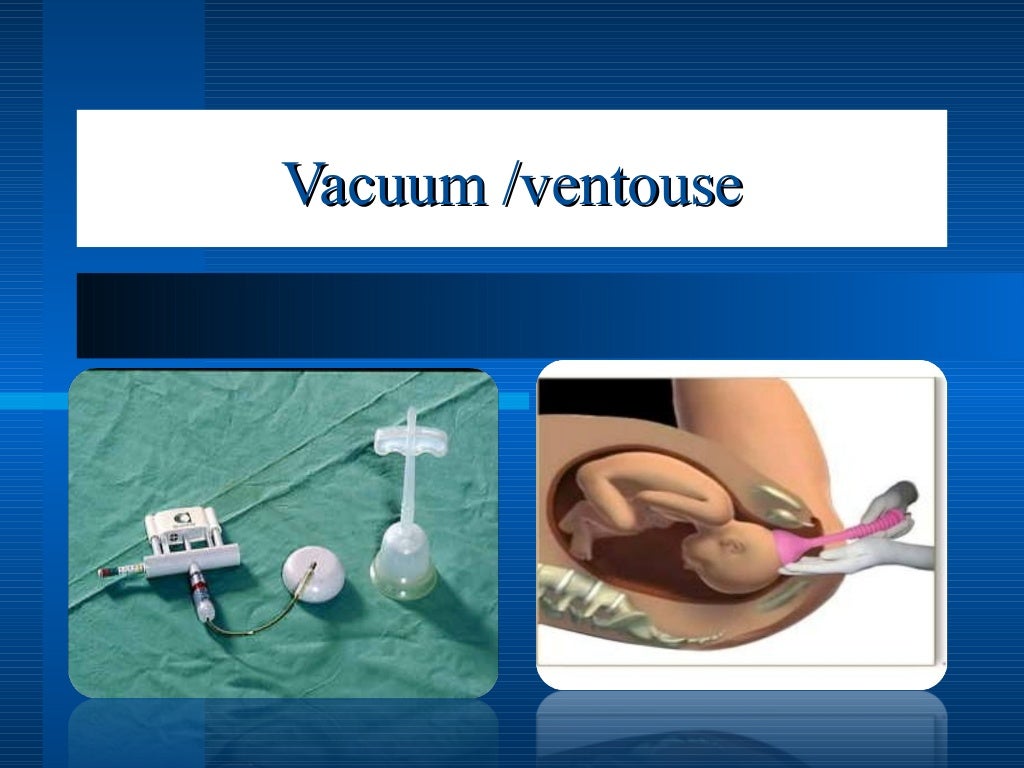 Vacuum /ventouse